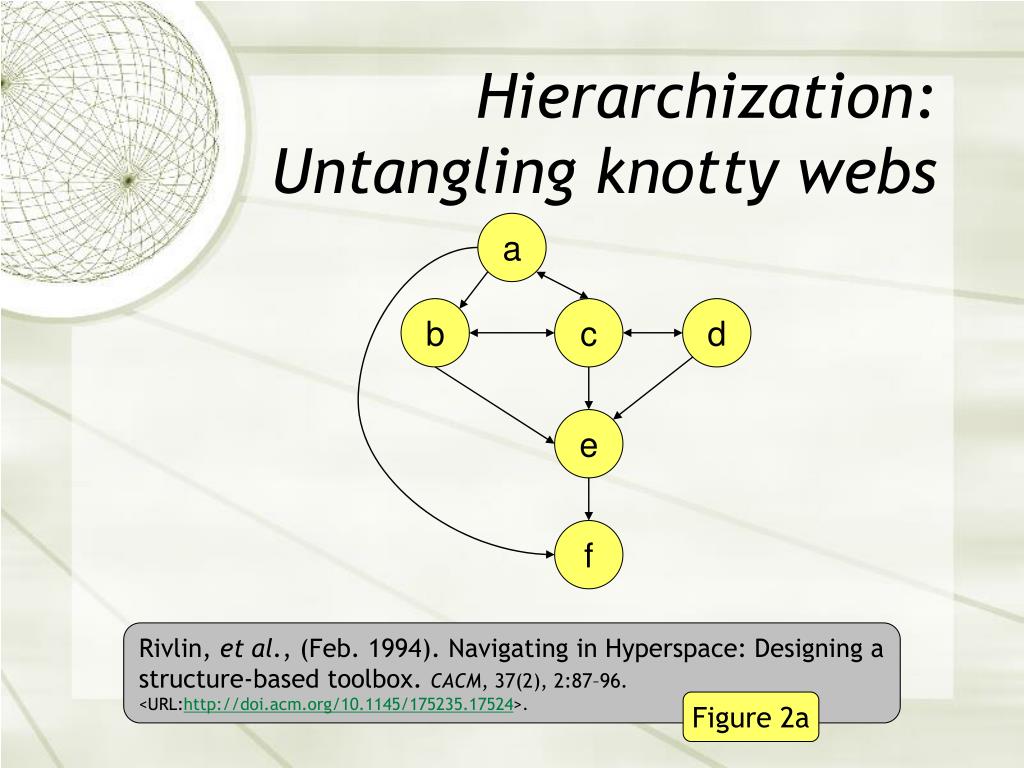 Hierarchization:
Untangling knotty webs

a

b

c

d

e

f

Rivlin, et al., (Feb. 1994). Navigating in Hyperspace: Designing a structure-based toolbox. CACM, 37(2), 2:87–96. <URL:http://doi.acm.org/10.1145/175235.17524>.

Figure 2a